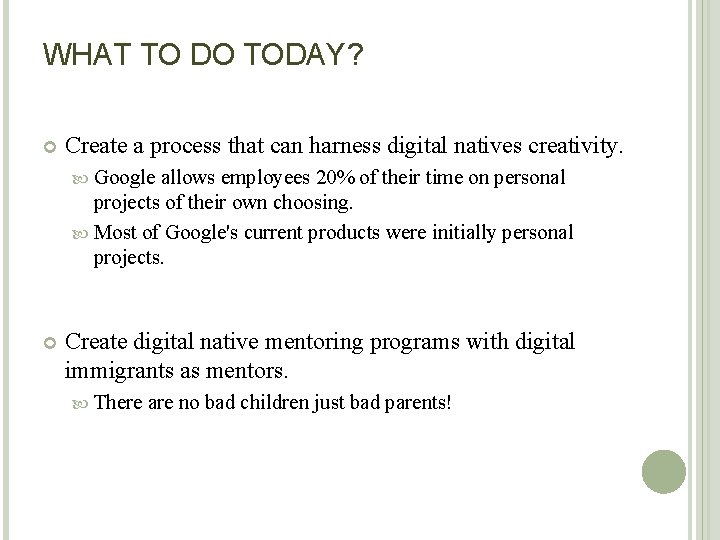 WHAT TO DO TODAY?

Create a process that can harness digital natives creativity.

Google allows employees 20% of their time on personal projects of their own choosing.

Most of Google's current products were initially personal projects.

Create digital native mentoring programs with digital immigrants as mentors.

There are no bad children just bad parents!